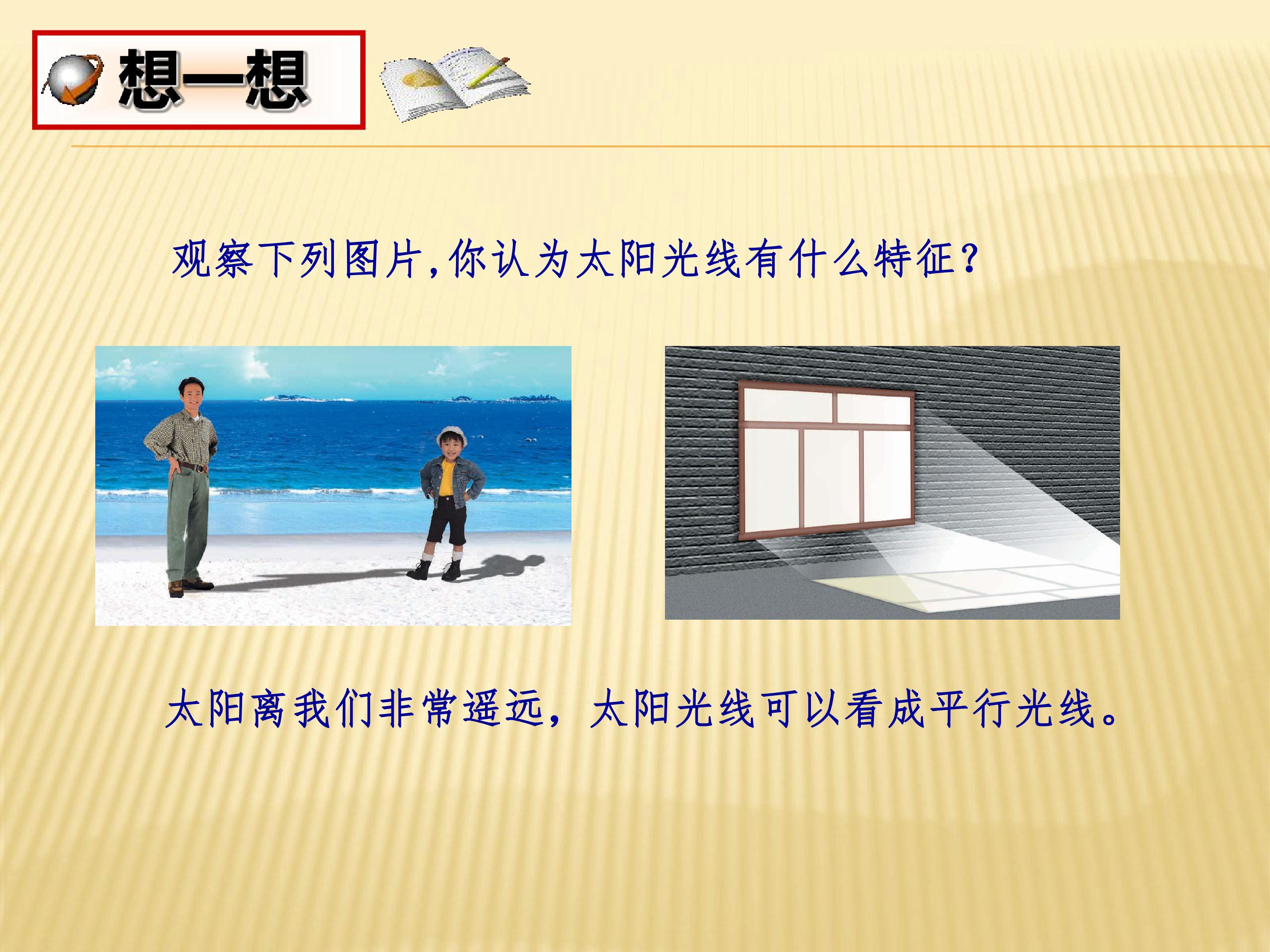 想一想

观察下列图片,你认为太阳光线有什么特征?

太阳离我们非常遥远,太阳光线可以看成平行光线。